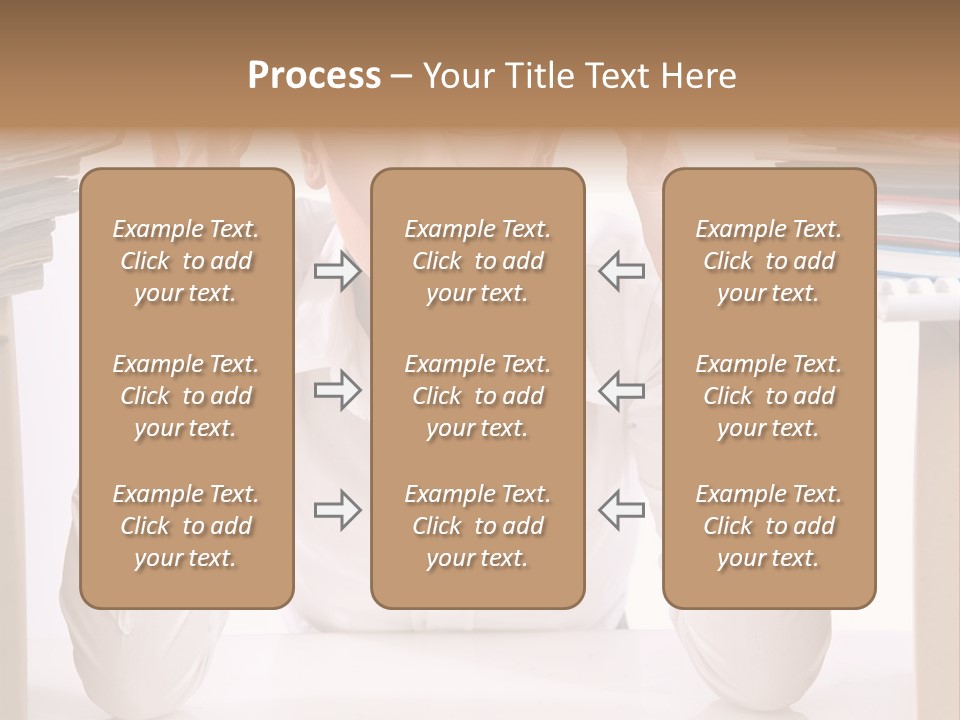 Process – Your Title Text Here

Example Text. Click to add your text.

Example Text. Click to add your text.

Example Text. Click to add your text.

Example Text. Click to add your text.

Example Text. Click to add your text.

Example Text. Click to add your text.

Example Text. Click to add your text.

Example Text. Click to add your text.

Example Text. Click to add your text.